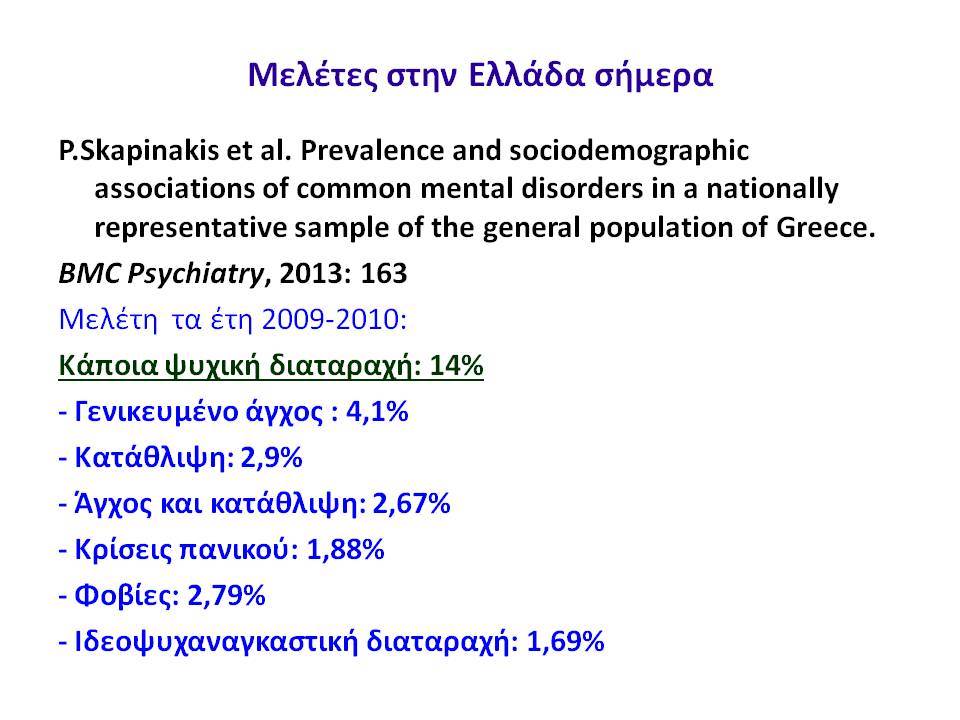 Μελέτες στην Ελλάδα σήμερα

P.Skapinakis et al. Prevalence and sociodemographic associations of common mental disorders in a nationally representative sample of the general population of Greece.

BMC Psychiatry, 2013: 163

Μελέτη τα έτη 2009-2010:

Κάποια ψυχική διαταραχή: 14%

- Γενικευμένο άγχος : 4,1%

- Κατάθλιψη: 2,9%

- Άγχος και κατάθλιψη: 2,67%

- Κρίσεις πανικού: 1,88%

- Φοβίες: 2,79%

- Ιδεοψυχαναγκαστική διαταραχή: 1,69%